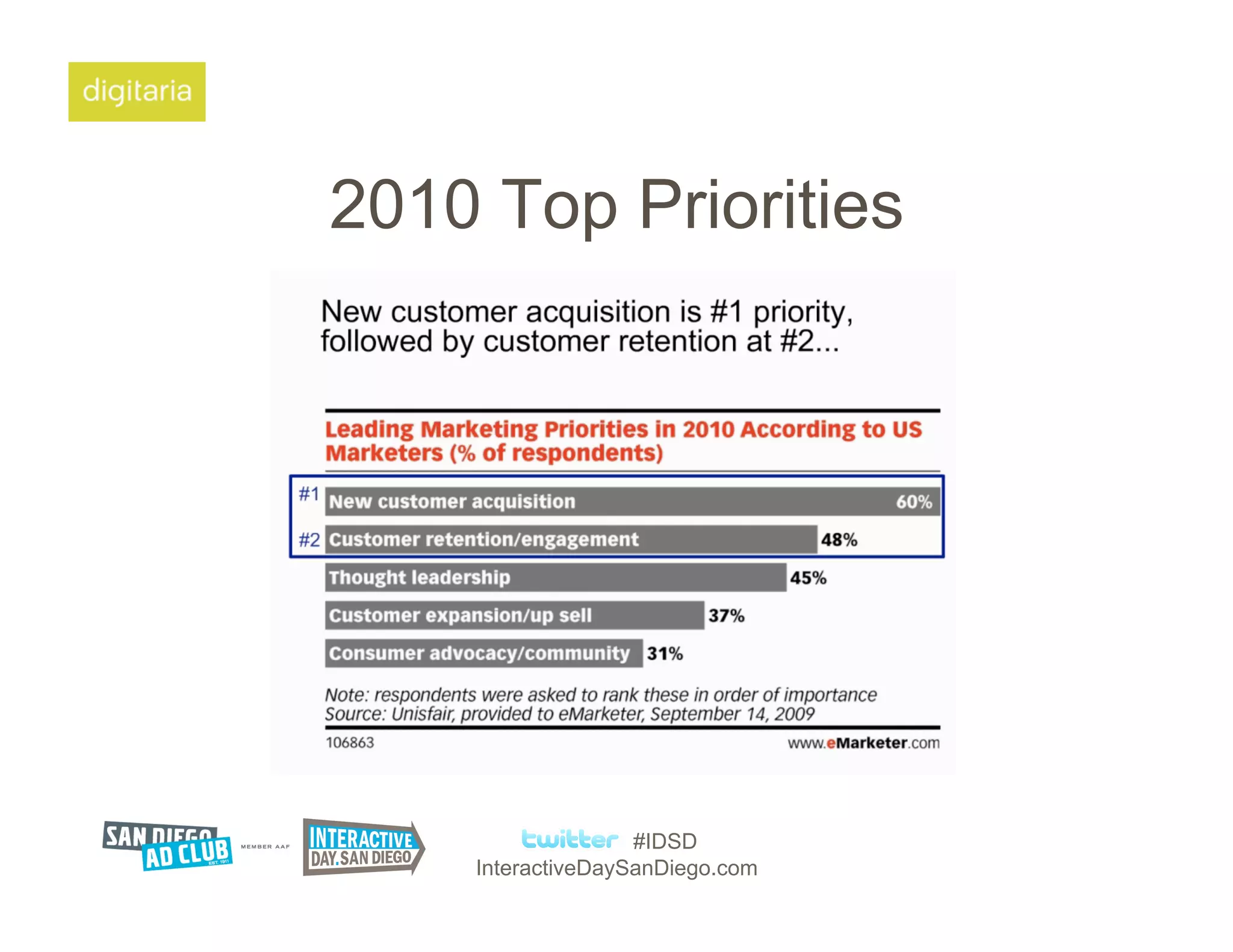 digitaria

2010 Top Priorities

New customer acquisition is #1 priority, followed by customer retention at #2...

Leading Marketing Priorities in 2010 According to US Marketers (% of respondents)

#1 New customer acquisition 60%
#2 Customer retention/engagement 48%
Thought leadership 45%
Customer expansion/up sell 37%
Consumer advocacy/community 31%

Note: respondents were asked to rank these in order of importance
Source: Unisfair, provided to eMarketer, September 14, 2009

106863 www.eMarketer.com

SAN DIEGO AD CLUB EST. 1911 MEMBER AAF INTERACTIVE DAY.SAN DIEGO

twitter #IDSD
InteractiveDaySanDiego.com